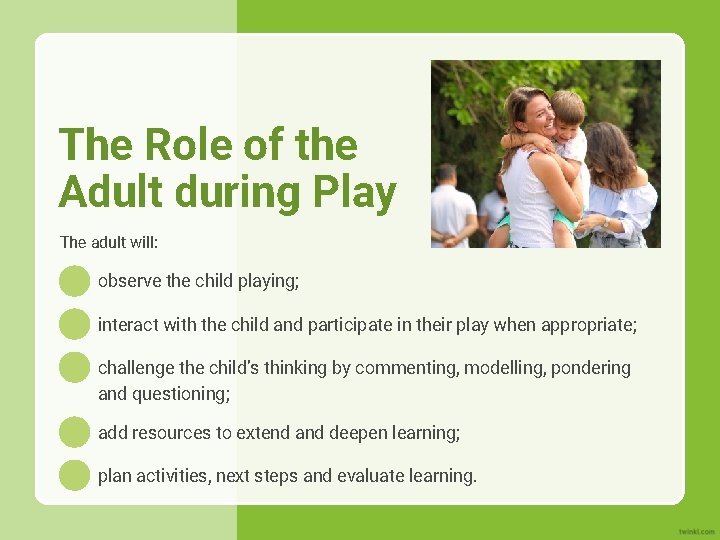 The Role of the Adult during Play

The adult will:

observe the child playing;

interact with the child and participate in their play when appropriate;

challenge the child's thinking by commenting, modelling, pondering and questioning;

add resources to extend and deepen learning;

plan activities, next steps and evaluate learning.

twinkl.com